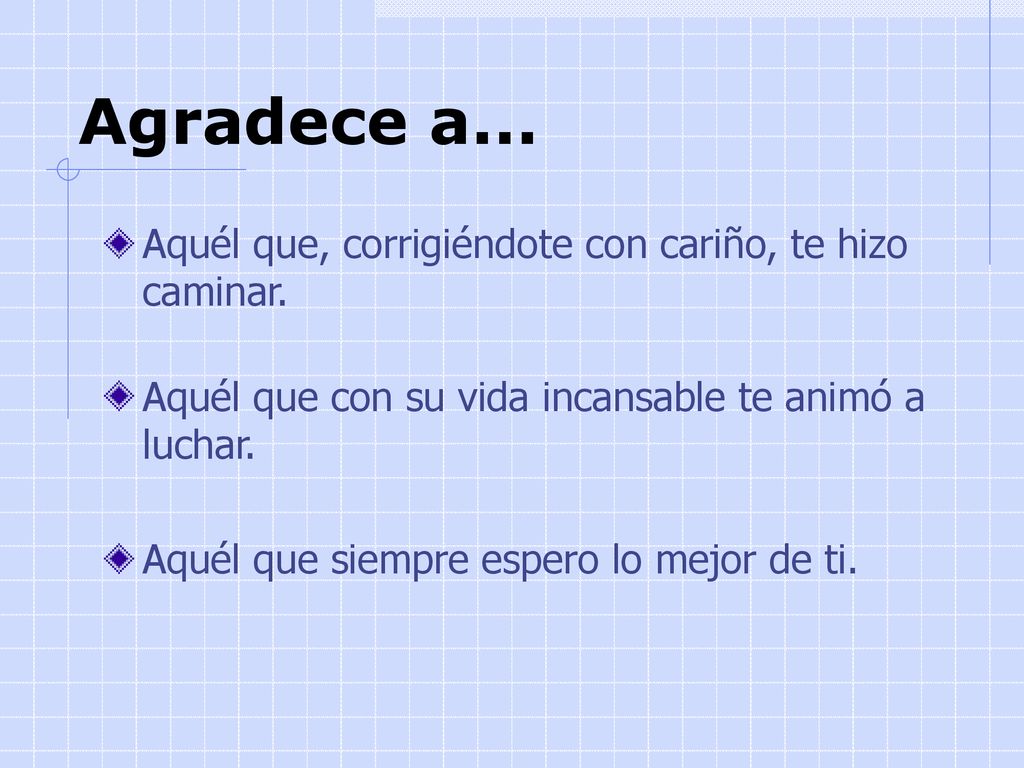 Agradece a…

Aquél que, corrigiéndote con cariño, te hizo caminar.

Aquél que con su vida incansable te animó a luchar.

Aquél que siempre espero lo mejor de ti.